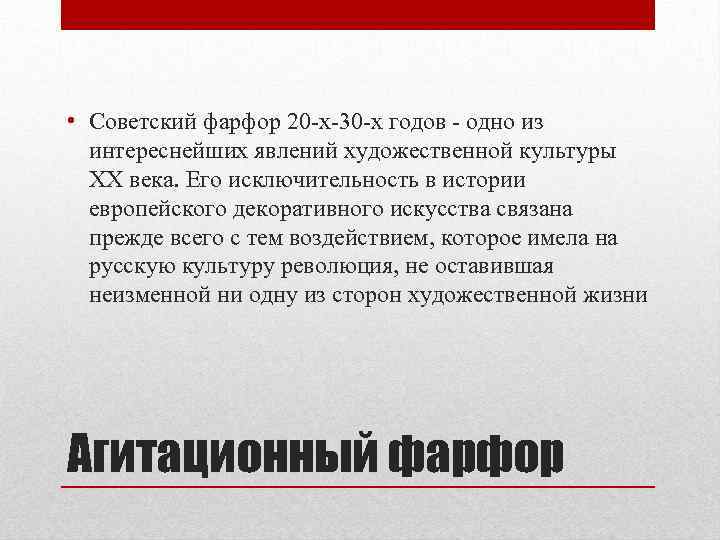 • Советский фарфор 20-х-30-х годов - одно из интереснейших явлений художественной культуры XX века. Его исключительность в истории европейского декоративного искусства связана прежде всего с тем воздействием, которое имела на русскую культуру революция, не оставившая неизменной ни одну из сторон художественной жизни

Агитационный фарфор